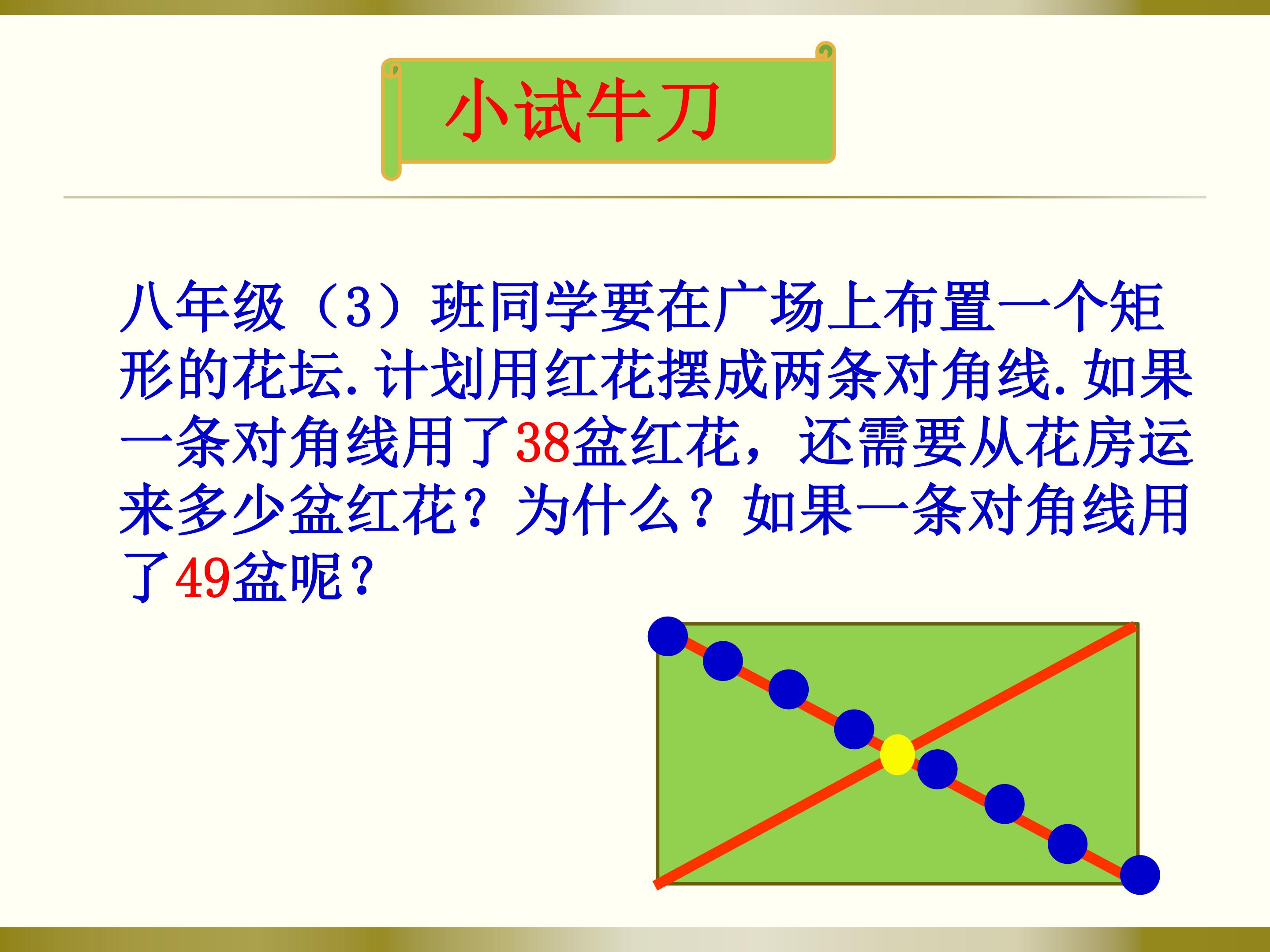 小试牛刀

八年级（3）班同学要在广场上布置一个矩形的花坛.计划用红花摆成两条对角线.如果一条对角线用了38盆红花，还需要从花房运来多少盆红花？为什么？如果一条对角线用了49盆呢？